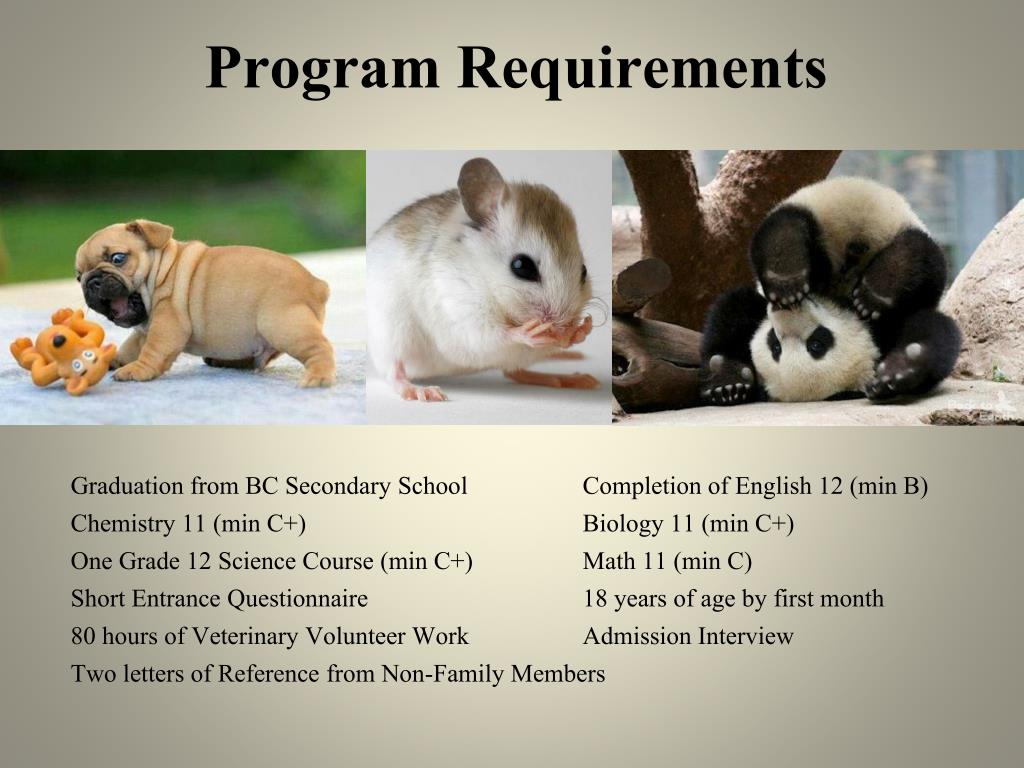 Program Requirements

Graduation from BC Secondary School
Chemistry 11 (min C+)
One Grade 12 Science Course (min C+)
Short Entrance Questionnaire
80 hours of Veterinary Volunteer Work
Two letters of Reference from Non-Family Members

Completion of English 12 (min B)
Biology 11 (min C+)
Math 11 (min C)
18 years of age by first month
Admission Interview